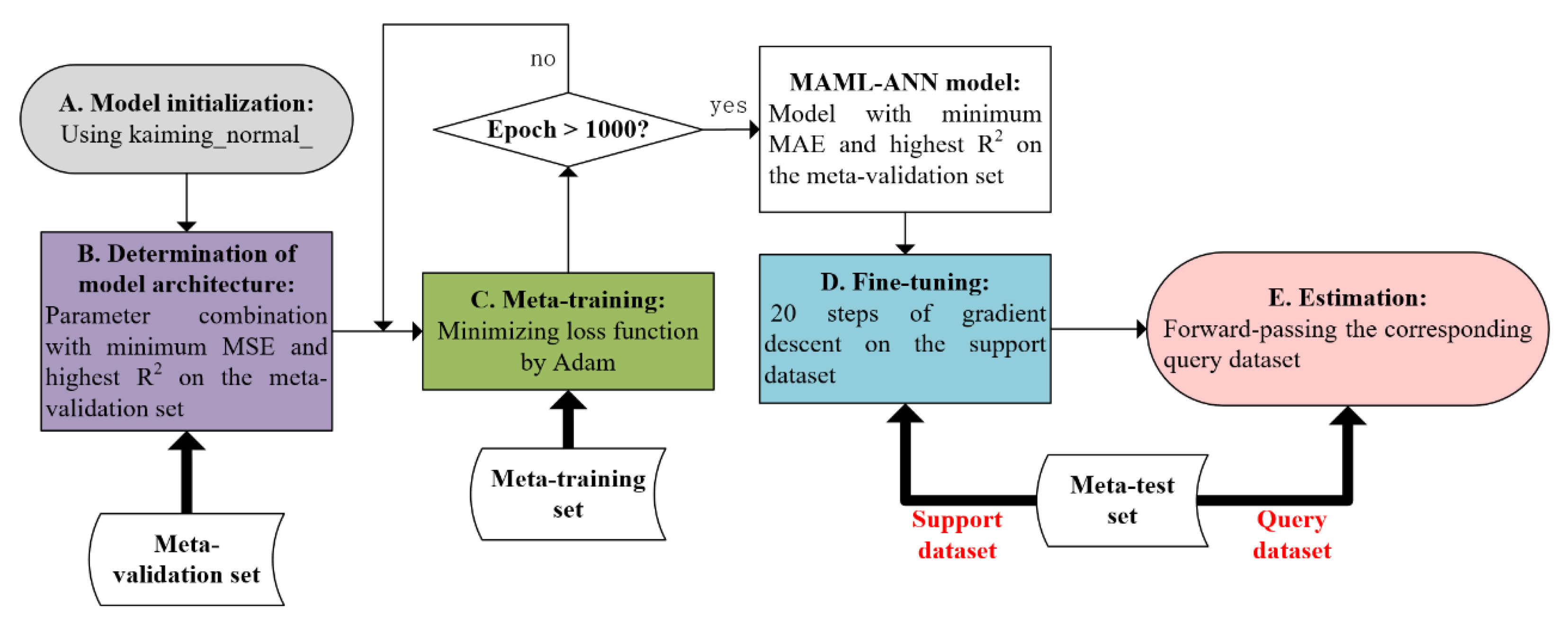 A. Model initialization:
Using kaiming_normal_

B. Determination of model architecture:
Parameter combination with minimum MSE and highest $R^2$ on the meta-validation set

Meta-validation set

no

Epoch > 1000?

yes

C. Meta-training:
Minimizing loss function by Adam

Meta-training set

MAML-ANN model:
Model with minimum MAE and highest $R^2$ on the meta-validation set

D. Fine-tuning:
20 steps of gradient descent on the support dataset

E. Estimation:
Forward-passing the corresponding query dataset

Support dataset

Meta-test set

Query dataset